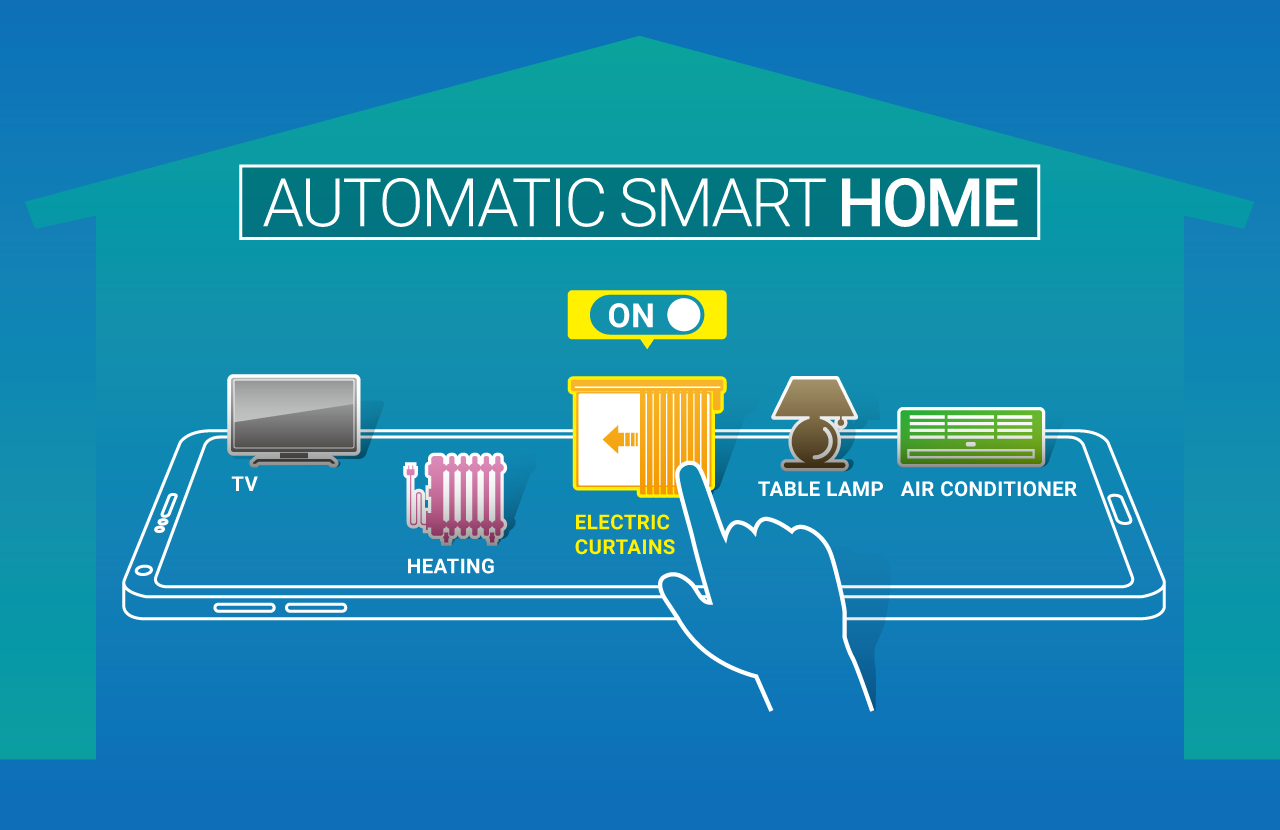 AUTOMATIC SMART HOME

ON

TV

HEATING

ELECTRIC CURTAINS

TABLE LAMP

AIR CONDITIONER